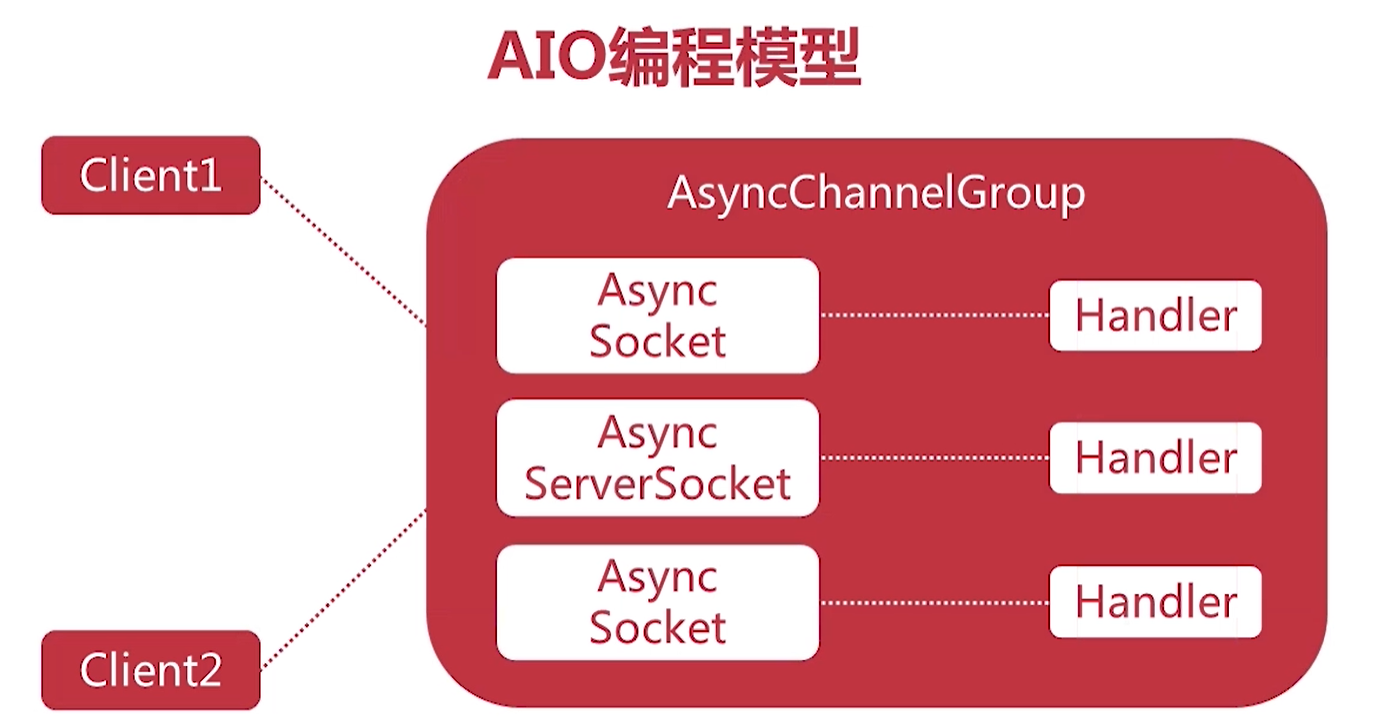 AIO编程模型

Client1

AsyncChannelGroup

Async Socket

Handler

Async ServerSocket

Handler

Async Socket

Handler

Client2